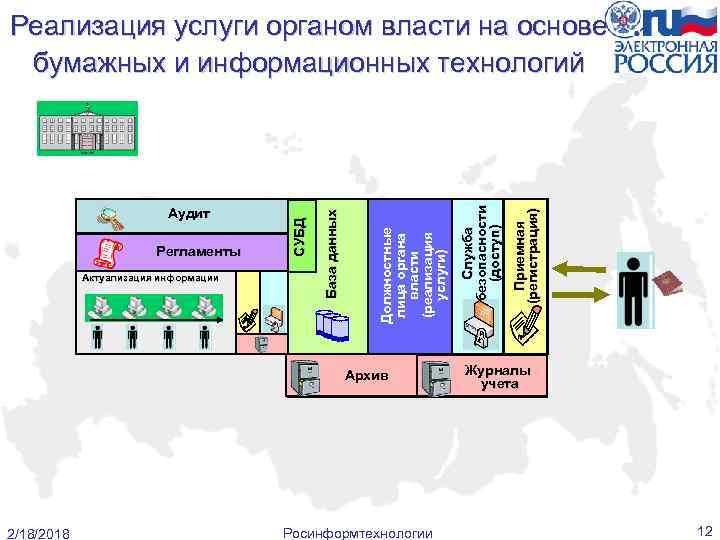 Реализация услуги органом власти на основе бумажных и информационных технологий

.ru ЭЛЕКТРОННАЯ РОССИЯ

Аудит

Регламенты

Актуализация информации

СУБД

База данных

Должностные лица органа власти (реализация услуги)

Служба безопасности (доступ)

Приемная (регистрация)

Архив

Журналы учета

2/18/2018

Росинформтехнологии

12